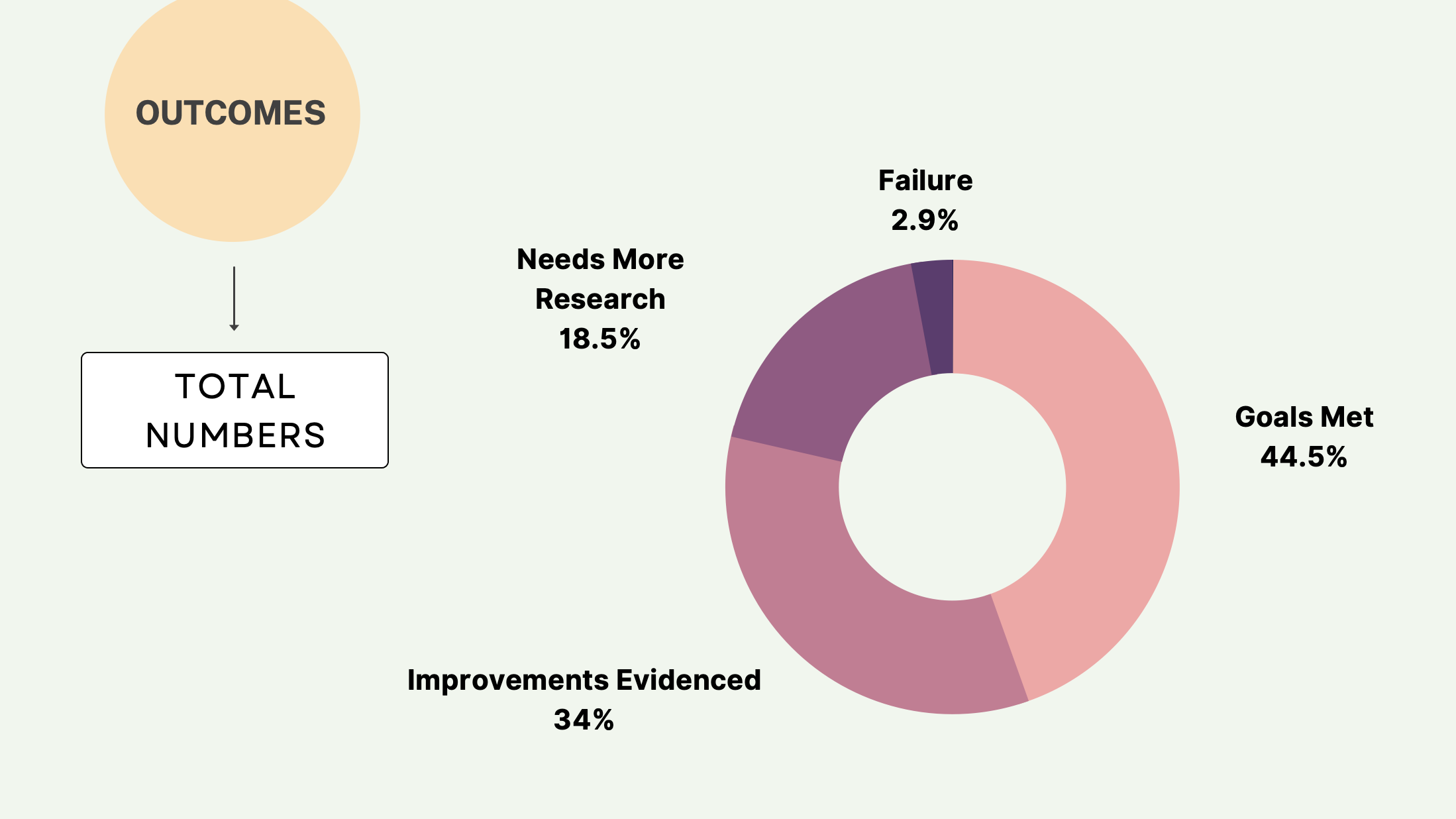 OUTCOMES

TOTAL NUMBERS

Failure
2.9%

Needs More Research
18.5%

Goals Met
44.5%

Improvements Evidenced
34%